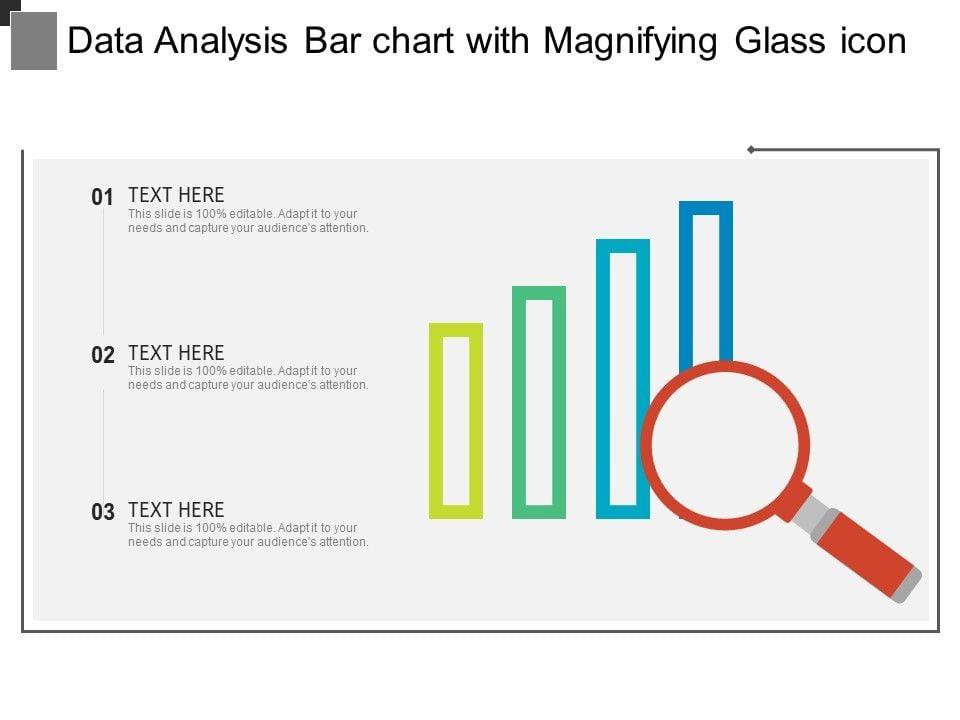 Data Analysis Bar chart with Magnifying Glass icon

01 TEXT HERE
This slide is 100% editable. Adapt it to your needs and capture your audience's attention.

02 TEXT HERE
This slide is 100% editable. Adapt it to your needs and capture your audience's attention.

03 TEXT HERE
This slide is 100% editable. Adapt it to your needs and capture your audience's attention.